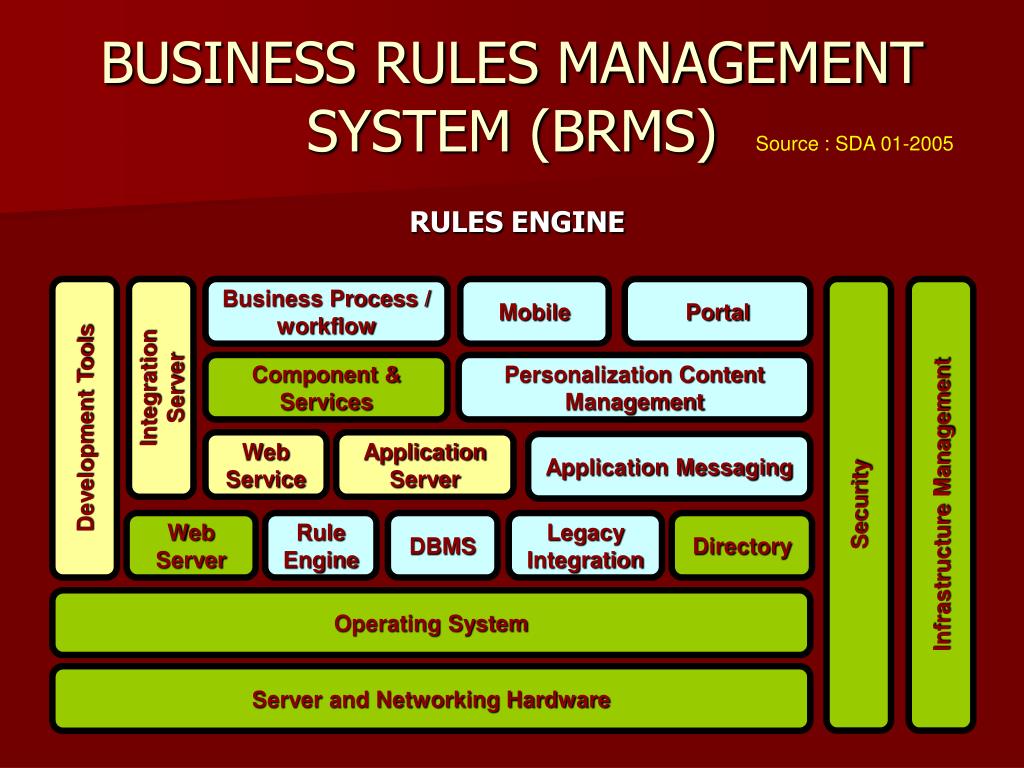 BUSINESS RULES MANAGEMENT SYSTEM (BRMS) Source : SDA 01-2005

RULES ENGINE

Development Tools

Integration Server

Business Process / workflow

Mobile

Portal

Component & Services

Personalization Content Management

Web Service

Application Server

Application Messaging

Web Server

Rule Engine

DBMS

Legacy Integration

Directory

Operating System

Server and Networking Hardware

Security

Infrastructure Management